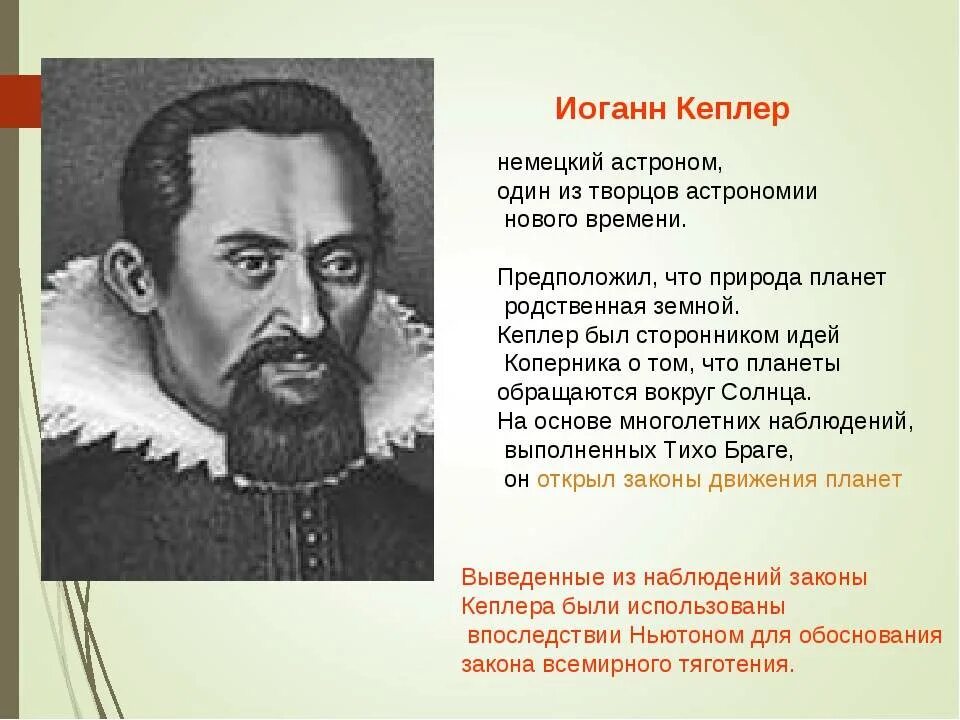 Иоганн Кеплер

немецкий астроном, один из творцов астрономии нового времени.

Предположил, что природа планет родственная земной.
Кеплер был сторонником идей Коперника о том, что планеты обращаются вокруг Солнца.
На основе многолетних наблюдений, выполненных Тихо Браге, он открыл законы движения планет

Выведенные из наблюдений законы Кеплера были использованы впоследствии Ньютоном для обоснования закона всемирного тяготения.